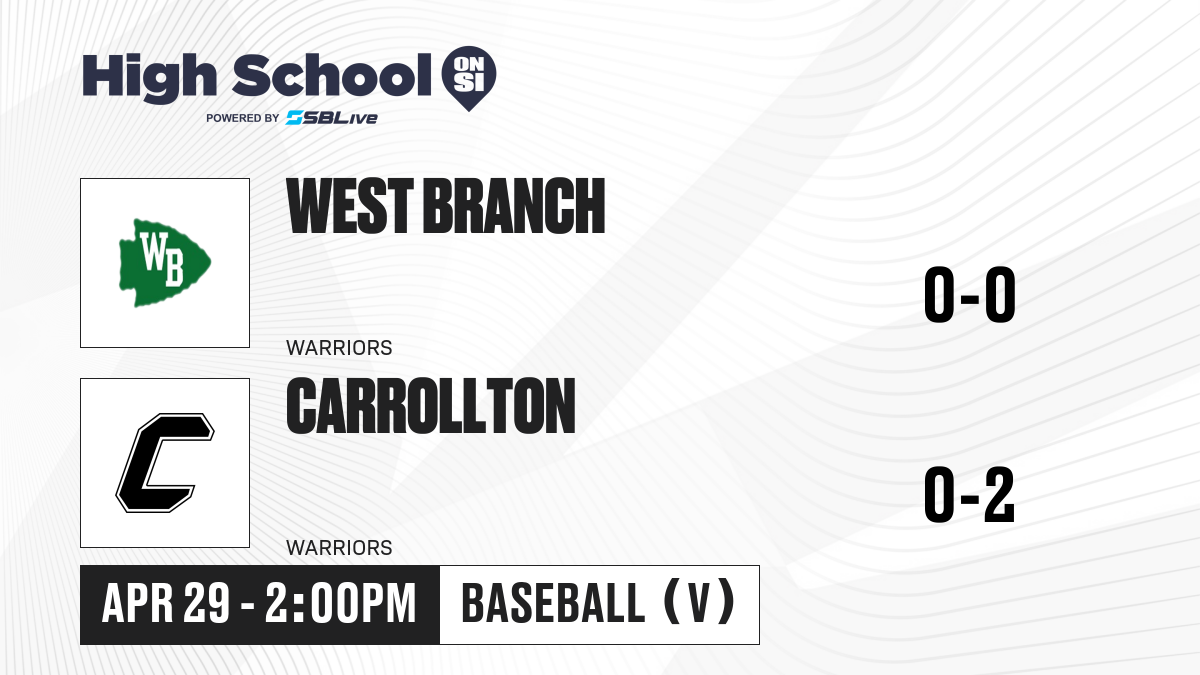 High School ON SI
POWERED BY SBLive

WB
WEST BRANCH
WARRIORS
0-0

C
CARROLLTON
WARRIORS
0-2

APR 29 - 2:00PM
BASEBALL (V)